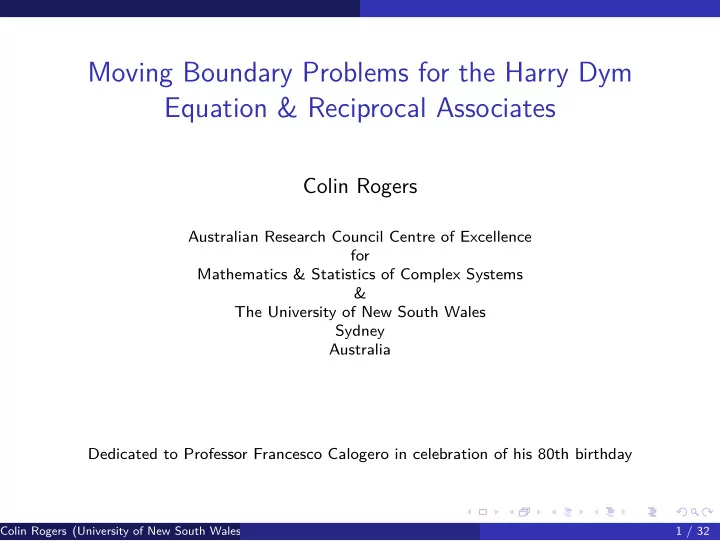 Moving Boundary Problems for the Harry Dym Equation & Reciprocal Associates

Colin Rogers

Australian Research Council Centre of Excellence
for
Mathematics & Statistics of Complex Systems
&
The University of New South Wales
Sydney
Australia

Dedicated to Professor Francesco Calogero in celebration of his 80th birthday

Colin Rogers (University of New South Wales

1 / 32